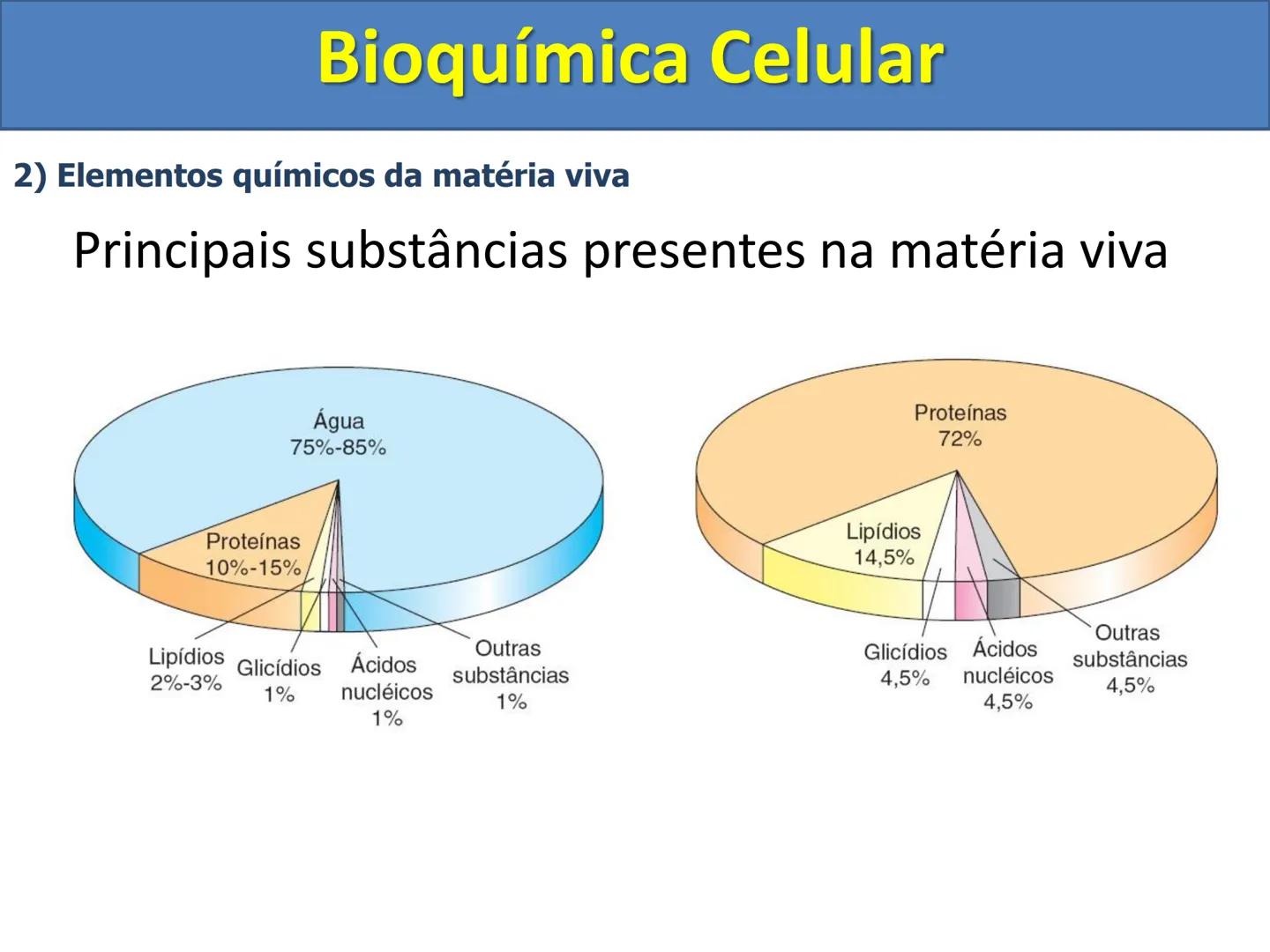 Bioquímica Celular

2) Elementos químicos da matéria viva

Principais substâncias presentes na matéria viva

Água
75%-85%

Proteínas
10%-15%

Lipídios
2%-3%

Glicídios
1%

Ácidos
nucléicos
1%

Outras
substâncias
1%

Proteínas
72%

Lipídios
14,5%

Glicídios
4,5%

Ácidos
nucléicos
4,5%

Outras
substâncias
4,5%